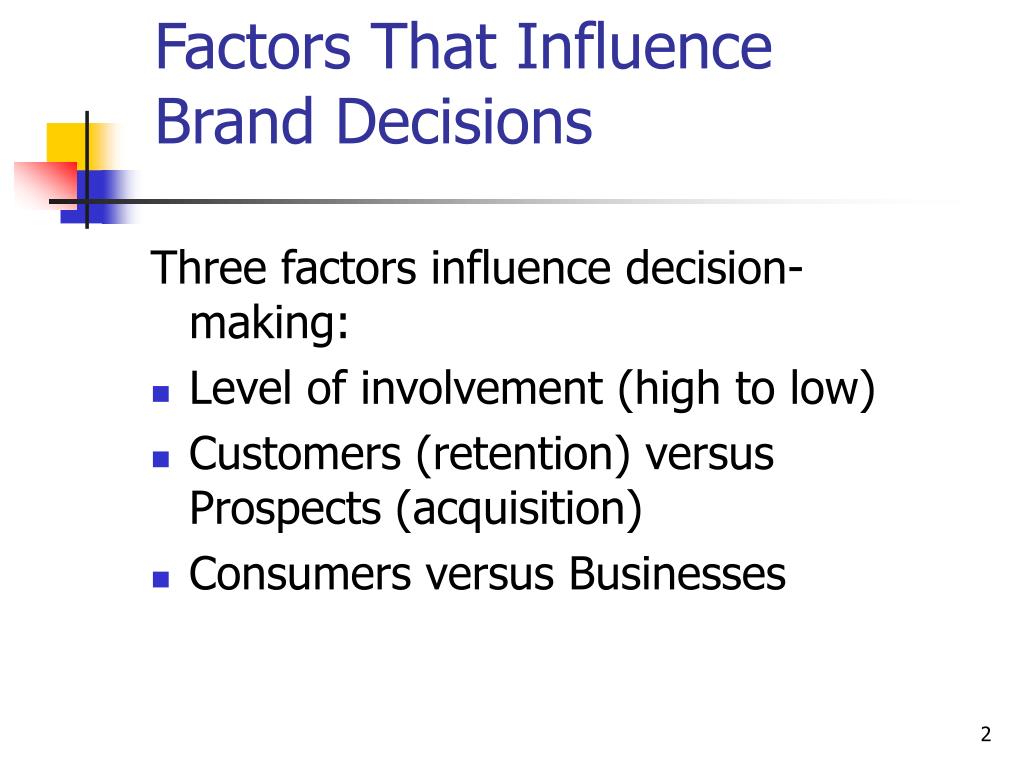 Factors That Influence Brand Decisions

Three factors influence decision-making:
- Level of involvement (high to low)
- Customers (retention) versus Prospects (acquisition)
- Consumers versus Businesses

2